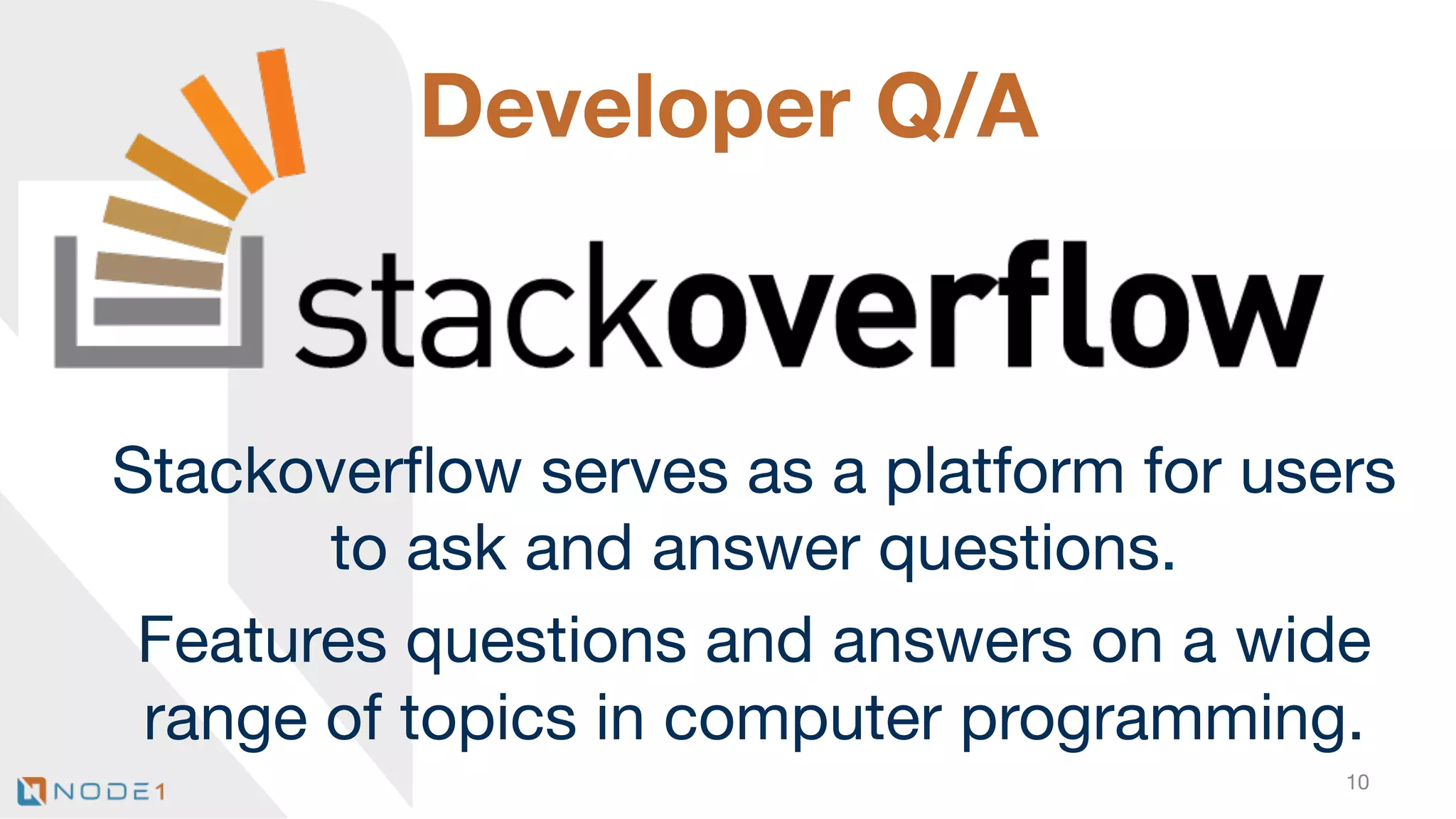 Developer Q/A

stackoverflow

Stackoverflow serves as a platform for users to ask and answer questions.

Features questions and answers on a wide range of topics in computer programming.

NODE1

10